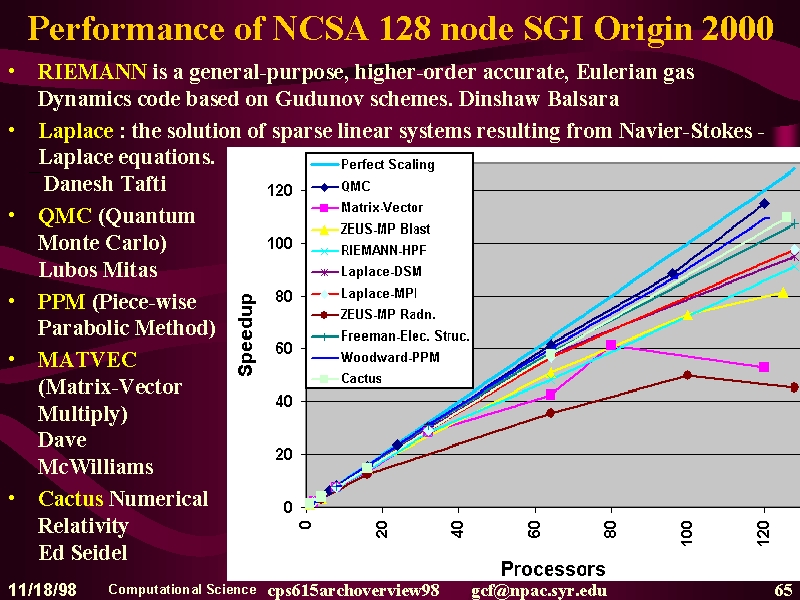 Performance of NCSA 128 node SGI Origin 2000

• RIEMANN is a general-purpose, higher-order accurate, Eulerian gas Dynamics code based on Gudunov schemes. Dinshaw Balsara

• Laplace : the solution of sparse linear systems resulting from Navier-Stokes - Laplace equations. Danesh Tafti

• QMC (Quantum Monte Carlo) Lubos Mitas

• PPM (Piece-wise Parabolic Method)

• MATVEC (Matrix-Vector Multiply) Dave McWilliams

• Cactus Numerical Relativity Ed Seidel

Perfect Scaling
QMC
Matrix-Vector
ZEUS-MP Blast
RIEMANN-HPF
Laplace-DSM
Laplace-MPI
ZEUS-MP Radn.
Freeman-Elec. Struc.
Woodward-PPM
Cactus

Speedup
120
100
80
60
40
20
0

0
20
40
60
80
100
120

Processors

11/18/98 Computational Science cps615archoverview98 gcf@npac.syr.edu 65